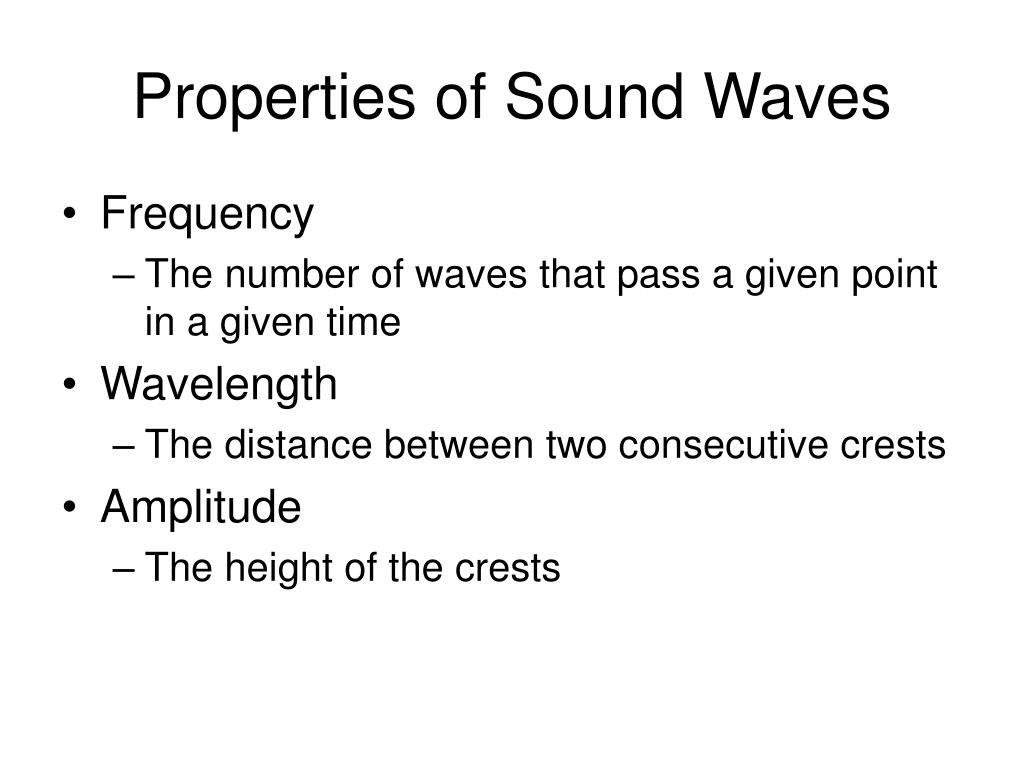 Properties of Sound Waves

• Frequency
– The number of waves that pass a given point in a given time
• Wavelength
– The distance between two consecutive crests
• Amplitude
– The height of the crests